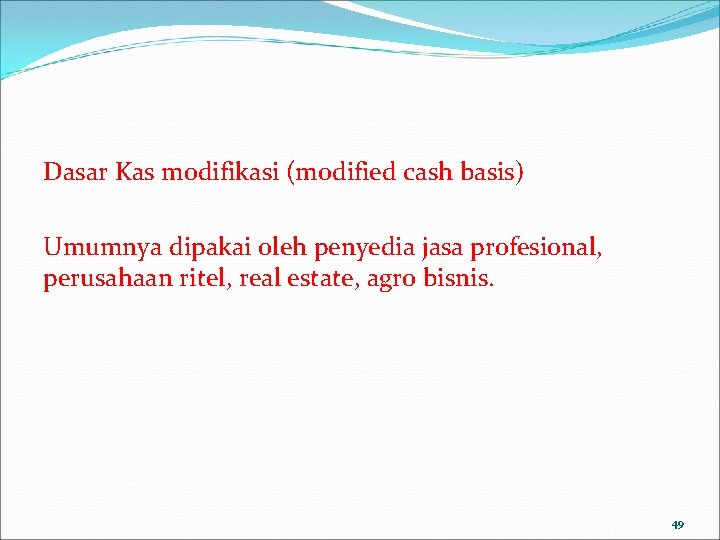 Dasar Kas modifikasi (modified cash basis)

Umumnya dipakai oleh penyedia jasa profesional, perusahaan ritel, real estate, agro bisnis.

49